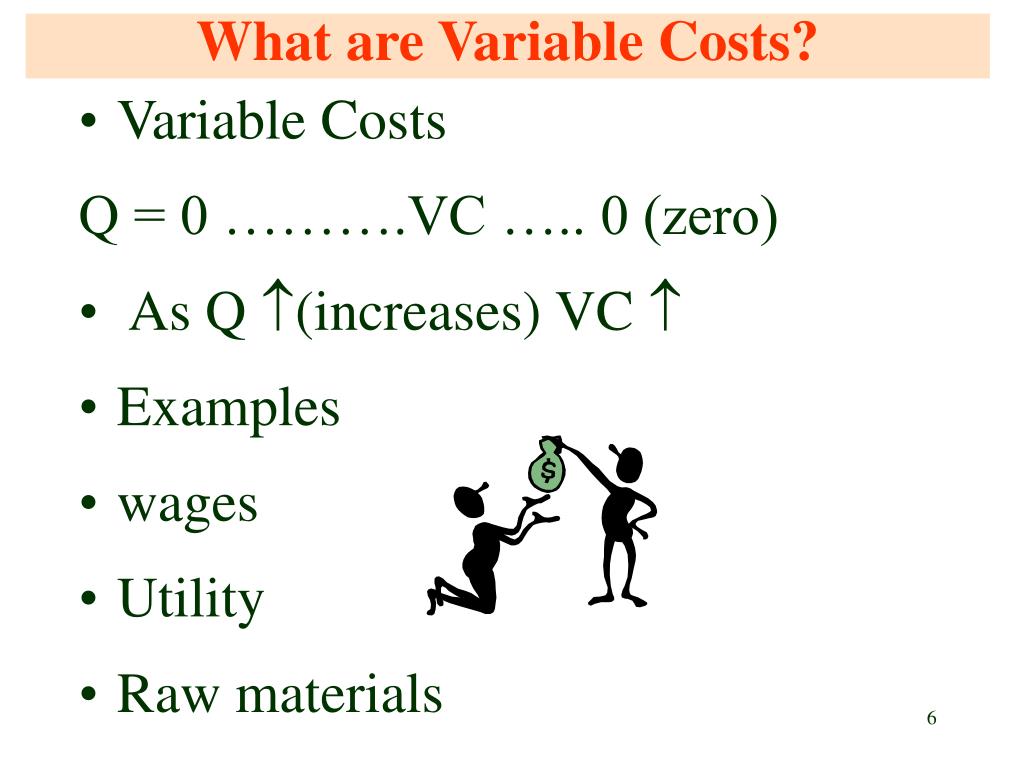 What are Variable Costs?

• Variable Costs

Q = 0 ……….VC ….. 0 (zero)

• As Q ↑(increases) VC ↑

• Examples

• wages

• Utility

• Raw materials

$

6